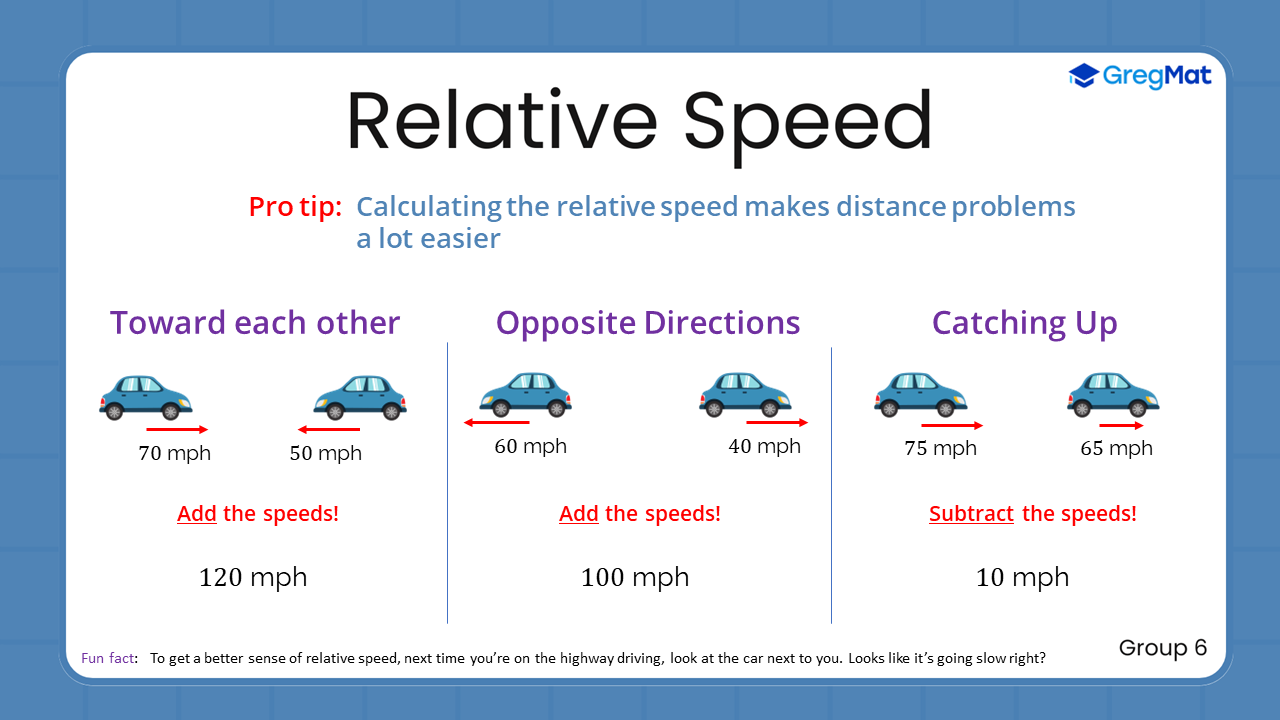 GregMat

Relative Speed

Pro tip: Calculating the relative speed makes distance problems a lot easier

Toward each other

70 mph

50 mph

Add the speeds!

120 mph

Opposite Directions

60 mph

40 mph

Add the speeds!

100 mph

Catching Up

75 mph

65 mph

Subtract the speeds!

10 mph

Fun fact: To get a better sense of relative speed, next time you're on the highway driving, look at the car next to you. Looks like it's going slow right?

Group 6